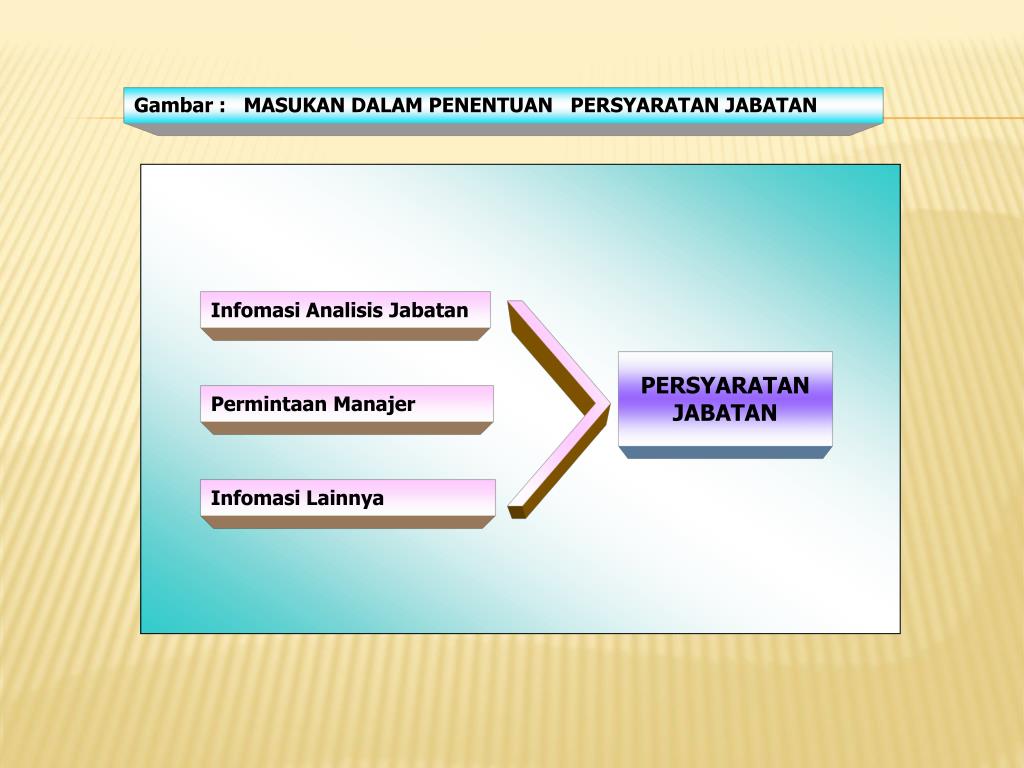 Gambar : MASUKAN DALAM PENENTUAN PERSYARATAN JABATAN

Infomasi Analisis Jabatan

Permintaan Manajer

Infomasi Lainnya

PERSYARATAN JABATAN